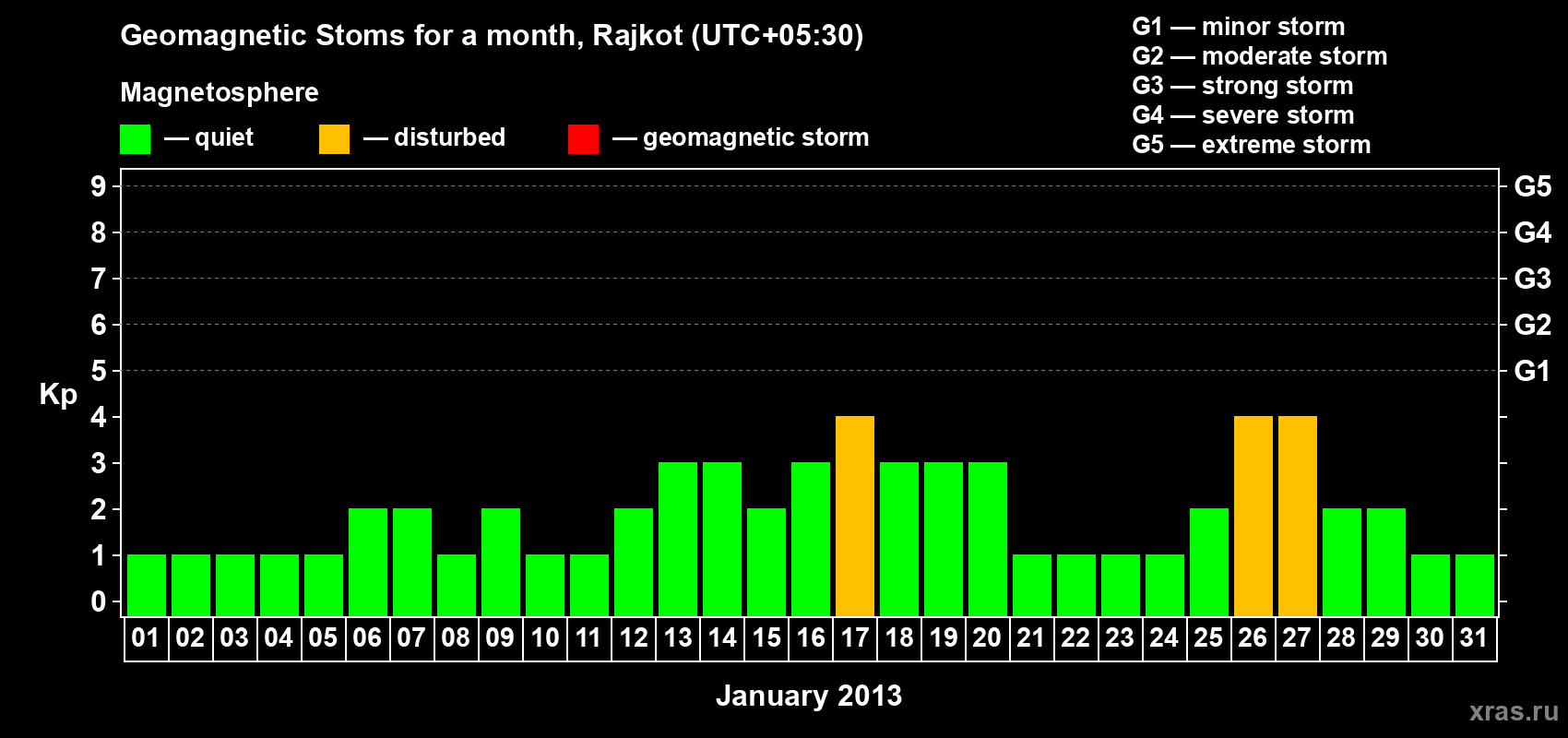 Geomagnetic Stoms for a month, Rajkot (UTC+05:30)

Magnetosphere

— quiet — disturbed — geomagnetic storm

G1 — minor storm
G2 — moderate storm
G3 — strong storm
G4 — severe storm
G5 — extreme storm

Kp

9
8
7
6
5
4
3
2
1
0

G5
G4
G3
G2
G1

01 02 03 04 05 06 07 08 09 10 11 12 13 14 15 16 17 18 19 20 21 22 23 24 25 26 27 28 29 30 31

January 2013

xras.ru